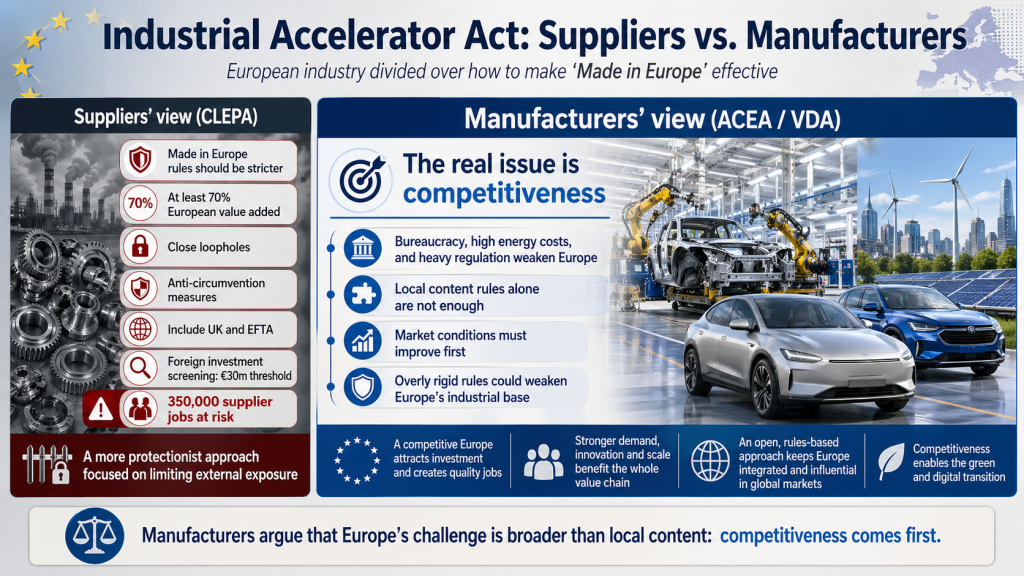 Industrial Accelerator Act: Suppliers vs. Manufacturers

European industry divided over how to make 'Made in Europe' effective

Suppliers' view (CLEPA)

Made in Europe rules should be stricter

70%

At least 70% European value added

Close loopholes

Anti-circumvention measures

Include UK and EFTA

Foreign investment screening: €30m threshold

350,000 supplier jobs at risk

A more protectionist approach focused on limiting external exposure

Manufacturers' view (ACEA / VDA)

The real issue is competitiveness

Bureaucracy, high energy costs, and heavy regulation weaken Europe

Local content rules alone are not enough

Market conditions must improve first

Overly rigid rules could weaken Europe's industrial base

A competitive Europe attracts investment and creates quality jobs

Stronger demand, innovation and scale benefit the whole value chain

An open, rules-based approach keeps Europe integrated and influential in global markets

Competitiveness enables the green and digital transition

Manufacturers argue that Europe's challenge is broader than local content: competitiveness comes first.